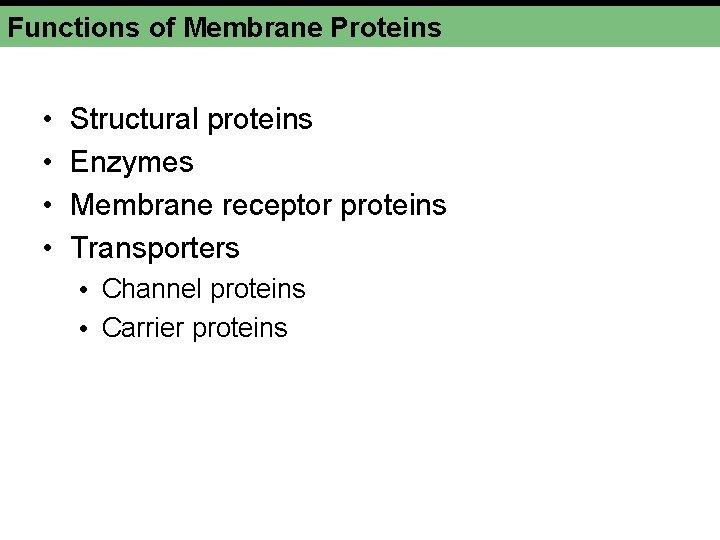 Functions of Membrane Proteins

• Structural proteins
• Enzymes
• Membrane receptor proteins
• Transporters
  • Channel proteins
  • Carrier proteins